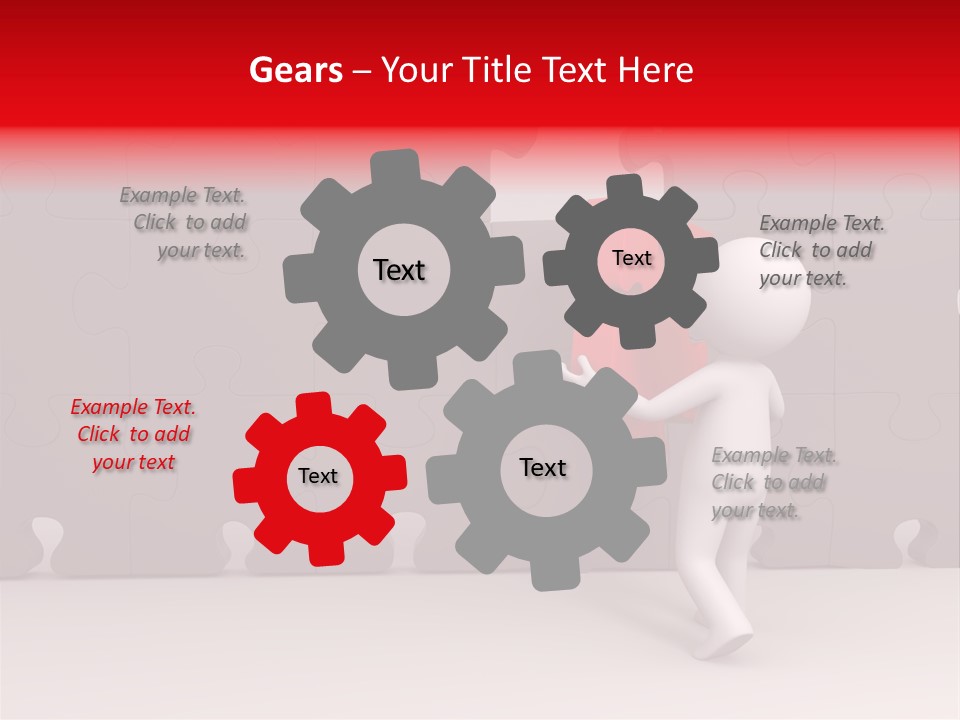 Gears – Your Title Text Here

Example Text. Click to add your text.

Text

Text

Example Text. Click to add your text.

Example Text. Click to add your text

Text

Text

Example Text. Click to add your text.